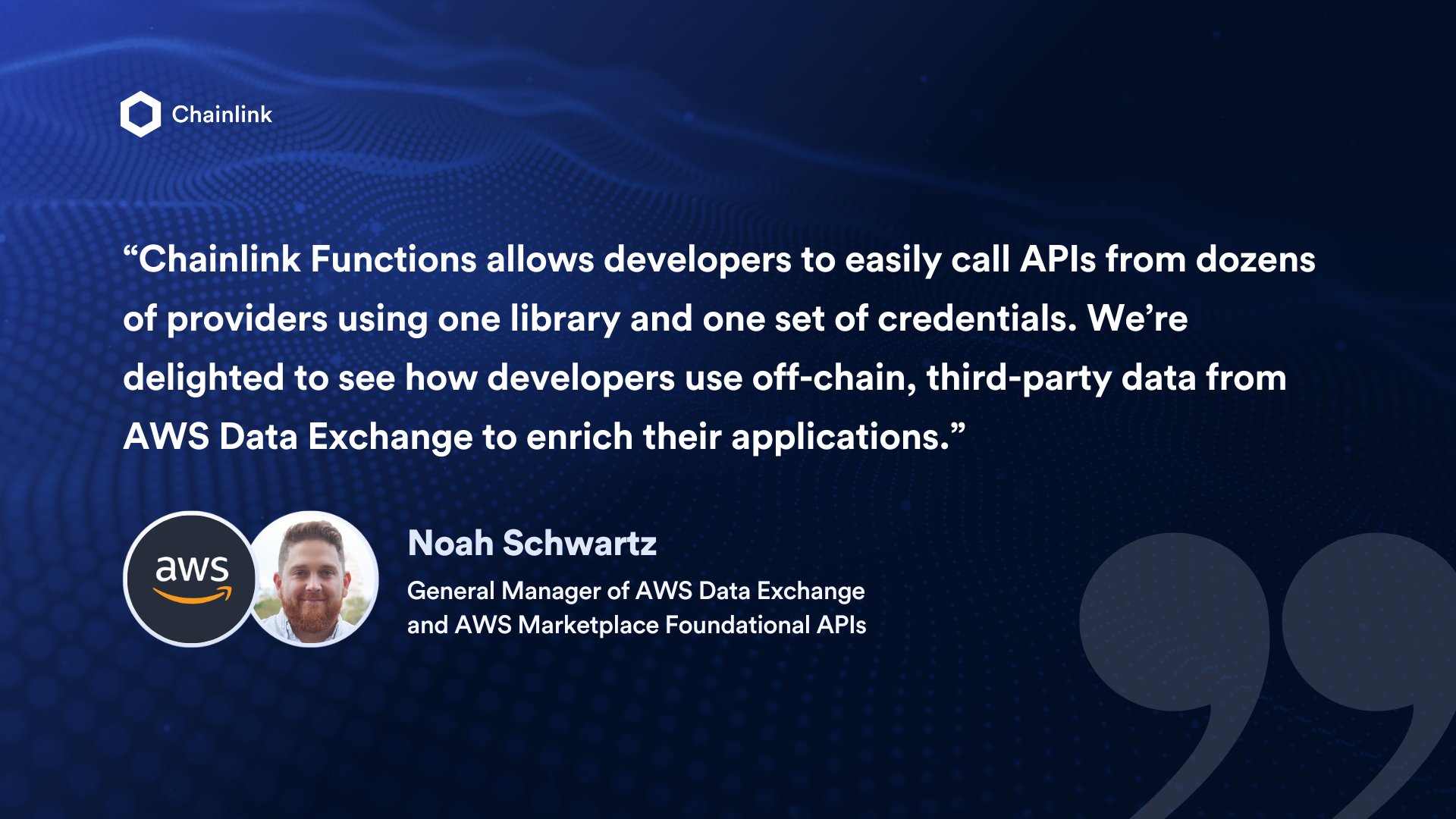 Chainlink

“Chainlink Functions allows developers to easily call APIs from dozens of providers using one library and one set of credentials. We’re delighted to see how developers use off-chain, third-party data from AWS Data Exchange to enrich their applications.”

aws

Noah Schwartz

General Manager of AWS Data Exchange and AWS Marketplace Foundational APIs